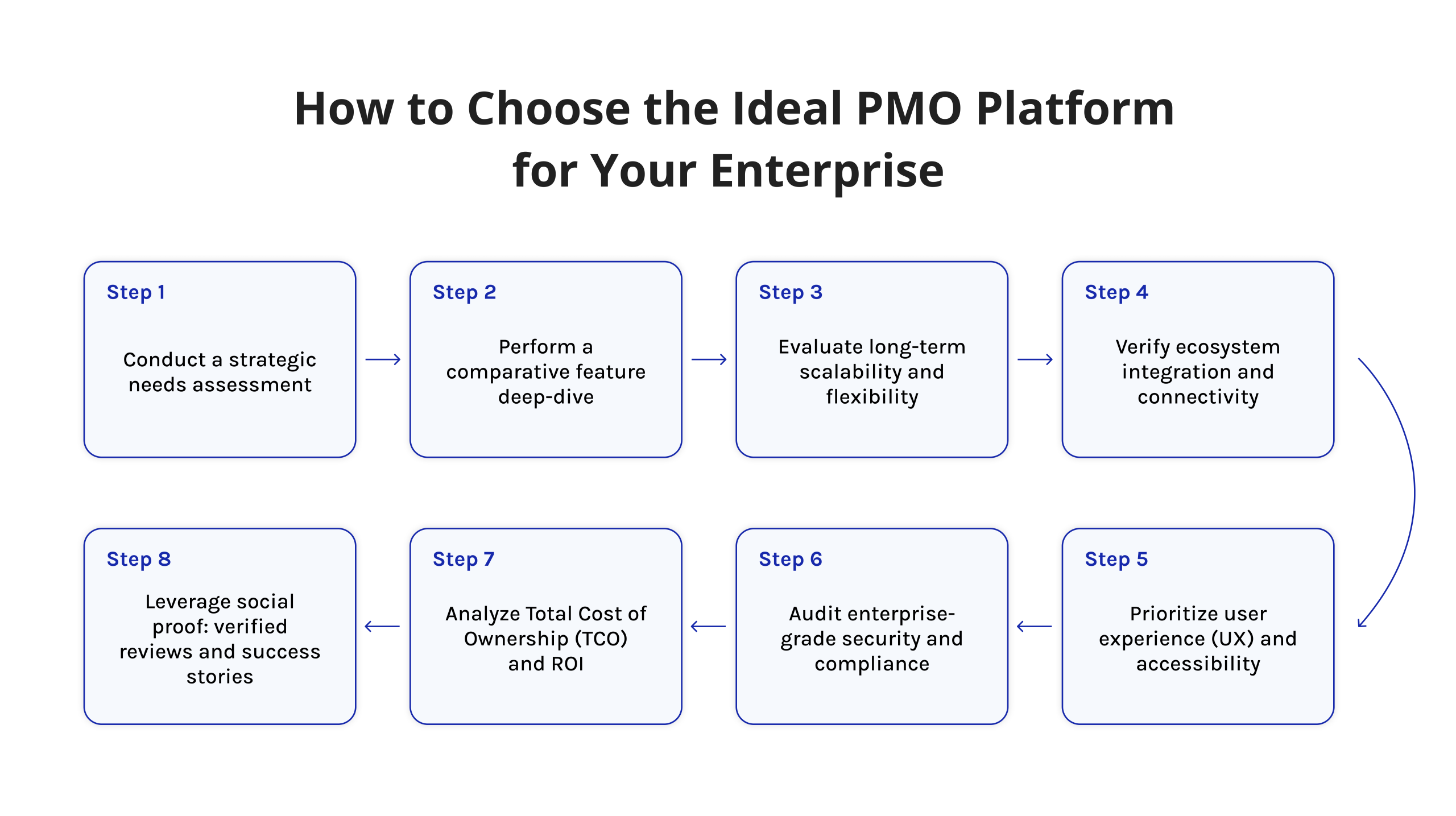 How to Choose the Ideal PMO Platform for Your Enterprise

Step 1
Conduct a strategic needs assessment

Step 2
Perform a comparative feature deep-dive

Step 3
Evaluate long-term scalability and flexibility

Step 4
Verify ecosystem integration and connectivity

Step 5
Prioritize user experience (UX) and accessibility

Step 6
Audit enterprise-grade security and compliance

Step 7
Analyze Total Cost of Ownership (TCO) and ROI

Step 8
Leverage social proof: verified reviews and success stories